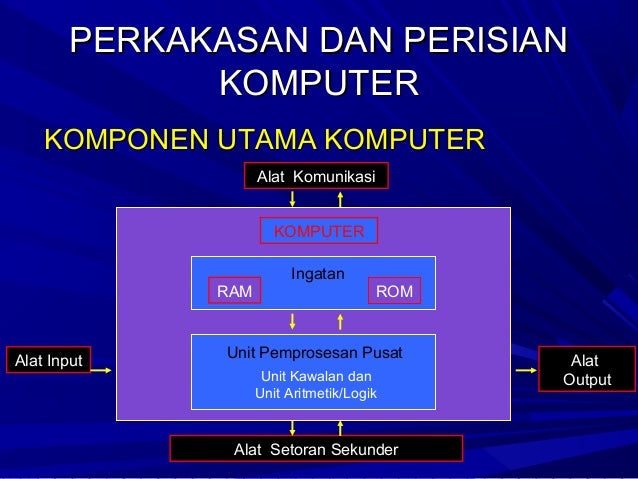 PERKAKASAN DAN PERISIAN KOMPUTER

KOMPONEN UTAMA KOMPUTER

Alat Komunikasi

KOMPUTER

Ingatan

RAM

ROM

Alat Input

Unit Pemprosesan Pusat

Unit Kawalan dan Unit Aritmetik/Logik

Alat Output

Alat Setoran Sekunder